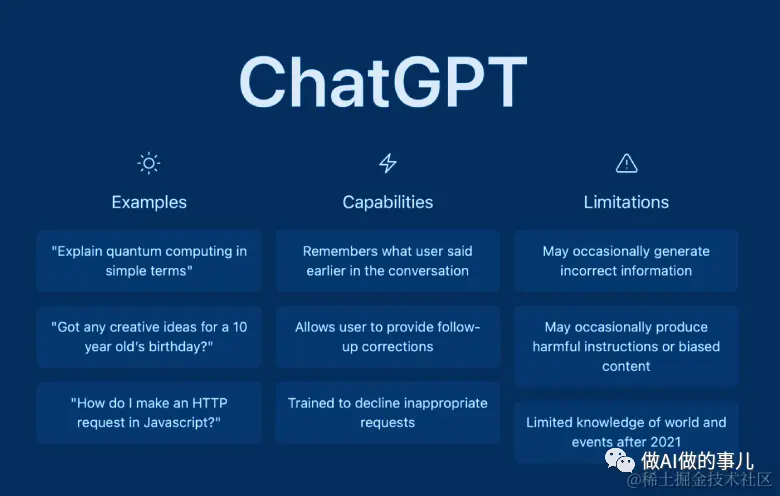 ChatGPT

Examples

"Explain quantum computing in simple terms"

"Got any creative ideas for a 10 year old's birthday?"

"How do I make an HTTP request in Javascript?"

Capabilities

Remembers what user said earlier in the conversation

Allows user to provide follow-up corrections

Trained to decline inappropriate requests

Limitations

May occasionally generate incorrect information

May occasionally produce harmful instructions or biased content

Limited knowledge of world and events after 2021

做AI做的事儿
@稀土掘金技术社区